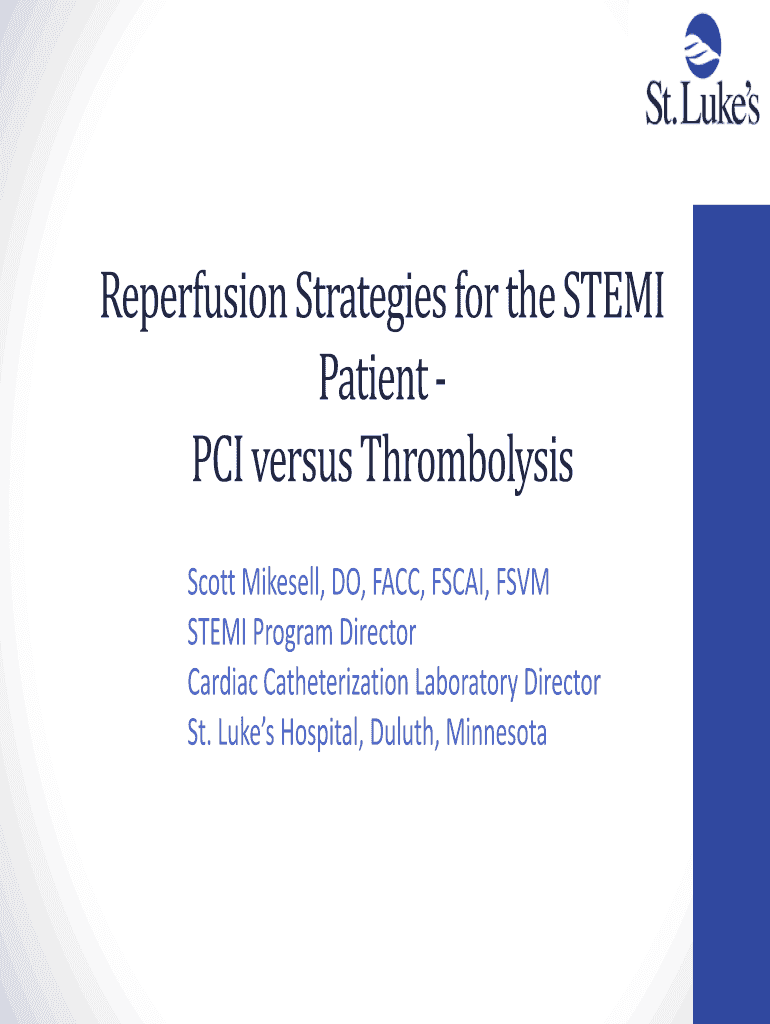 St. Luke's

Reperfusion Strategies for the STEMI Patient -
PCI versus Thrombolysis

Scott Mikesell, DO, FACC, FSCAI, FSVM
STEMI Program Director
Cardiac Catheterization Laboratory Director
St. Luke's Hospital, Duluth, Minnesota